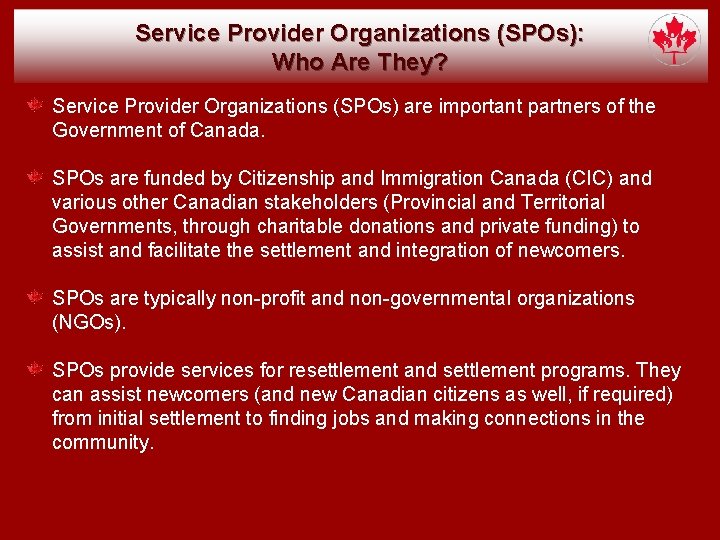 Service Provider Organizations (SPOs): Who Are They?

Service Provider Organizations (SPOs) are important partners of the Government of Canada.

SPOs are funded by Citizenship and Immigration Canada (CIC) and various other Canadian stakeholders (Provincial and Territorial Governments, through charitable donations and private funding) to assist and facilitate the settlement and integration of newcomers.

SPOs are typically non-profit and non-governmental organizations (NGOs).

SPOs provide services for resettlement and settlement programs. They can assist newcomers (and new Canadian citizens as well, if required) from initial settlement to finding jobs and making connections in the community.